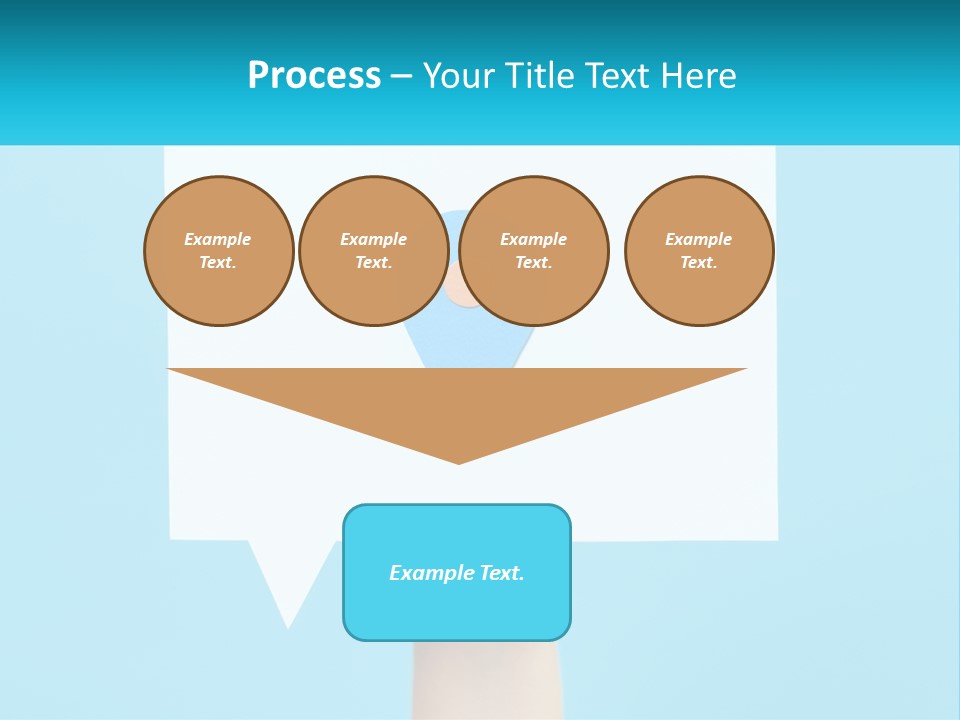 Process – Your Title Text Here

Example Text.

Example Text.

Example Text.

Example Text.

Example Text.